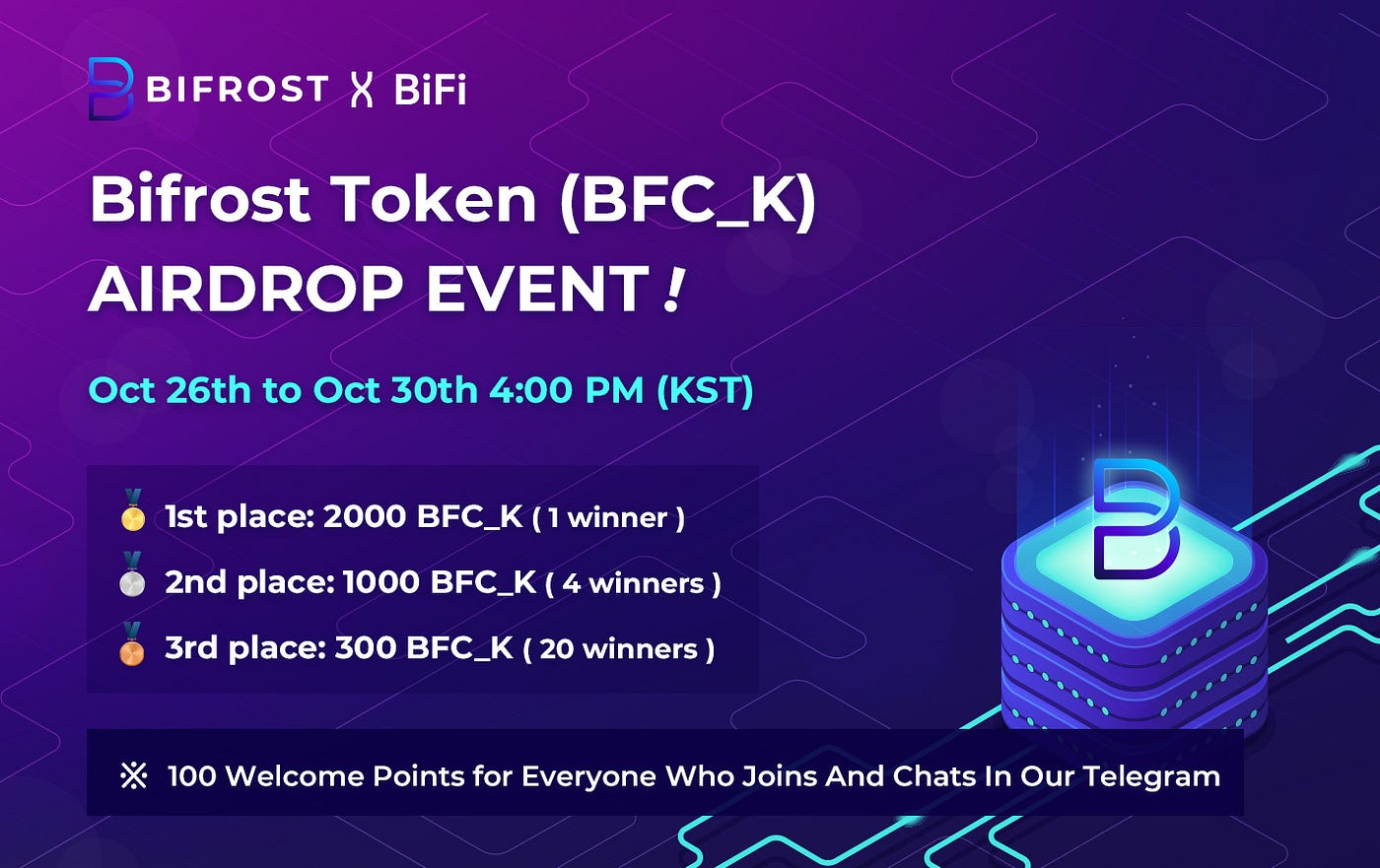 BIFROST X BiFi

Bifrost Token (BFC_K) AIRDROP EVENT!

Oct 26th to Oct 30th 4:00 PM (KST)

1st place: 2000 BFC_K ( 1 winner )
2nd place: 1000 BFC_K ( 4 winners )
3rd place: 300 BFC_K ( 20 winners )

※ 100 Welcome Points for Everyone Who Joins And Chats In Our Telegram